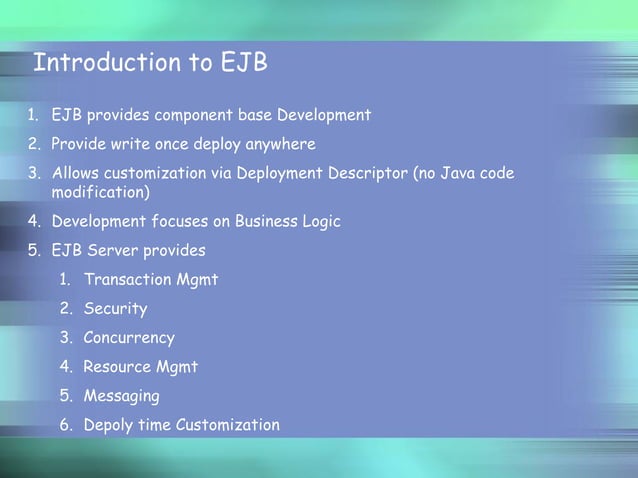 Introduction to EJB

1. EJB provides component base Development
2. Provide write once deploy anywhere
3. Allows customization via Deployment Descriptor (no Java code modification)
4. Development focuses on Business Logic
5. EJB Server provides
    1. Transaction Mgmt
    2. Security
    3. Concurrency
    4. Resource Mgmt
    5. Messaging
    6. Depoly time Customization